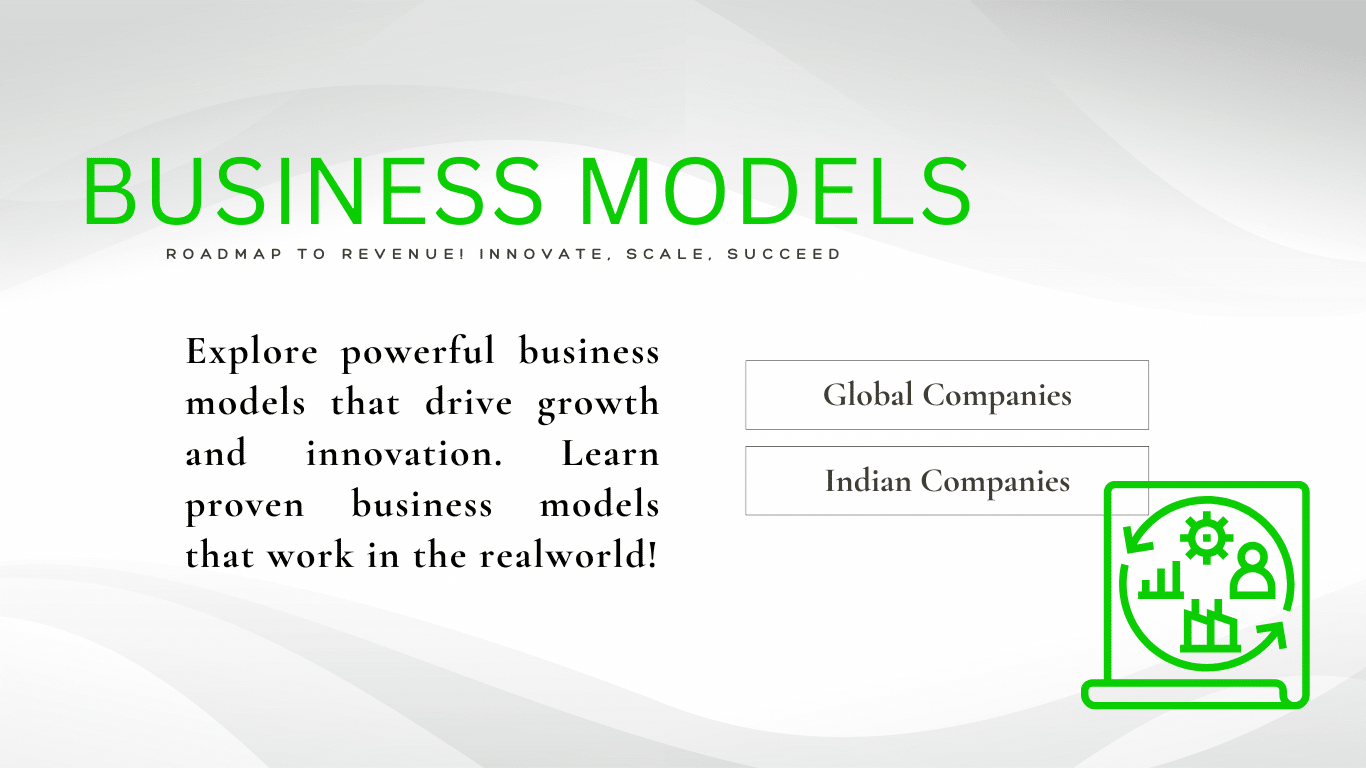 BUSINESS MODELS

ROADMAP TO REVENUE! INNOVATE, SCALE, SUCCEED

Explore powerful business models that drive growth and innovation. Learn proven business models that work in the realworld!

Global Companies

Indian Companies